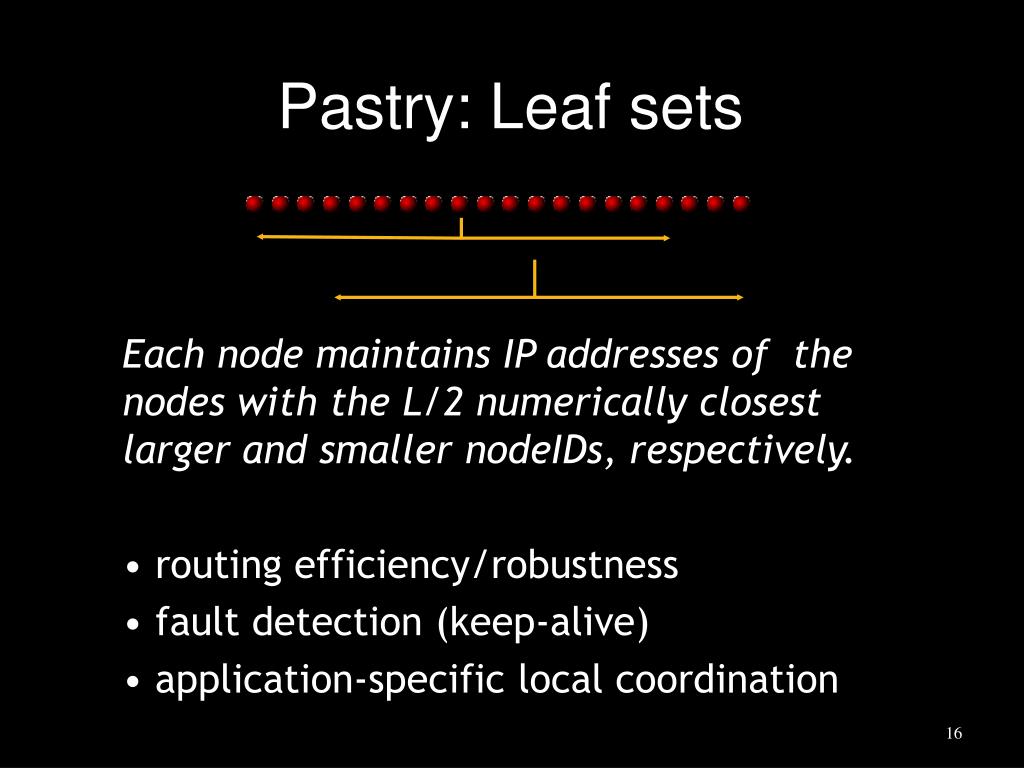 Pastry: Leaf sets

Each node maintains IP addresses of the nodes with the L/2 numerically closest larger and smaller nodeIDs, respectively.

• routing efficiency/robustness
• fault detection (keep-alive)
• application-specific local coordination

16